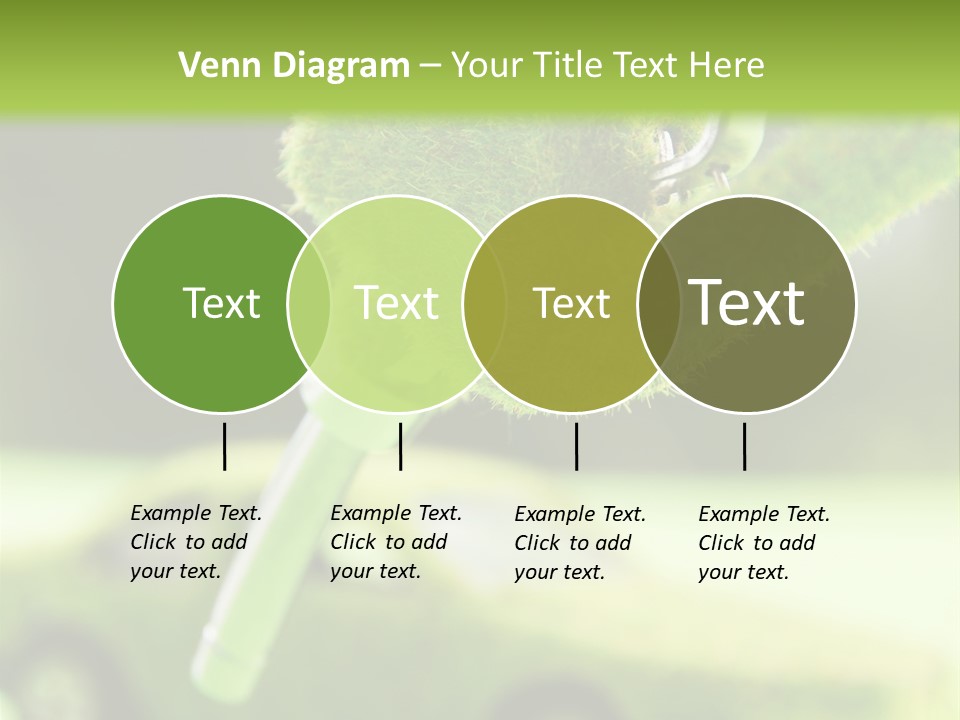 Venn Diagram – Your Title Text Here

Text

Text

Text

Text

Example Text. Click to add your text.

Example Text. Click to add your text.

Example Text. Click to add your text.

Example Text. Click to add your text.